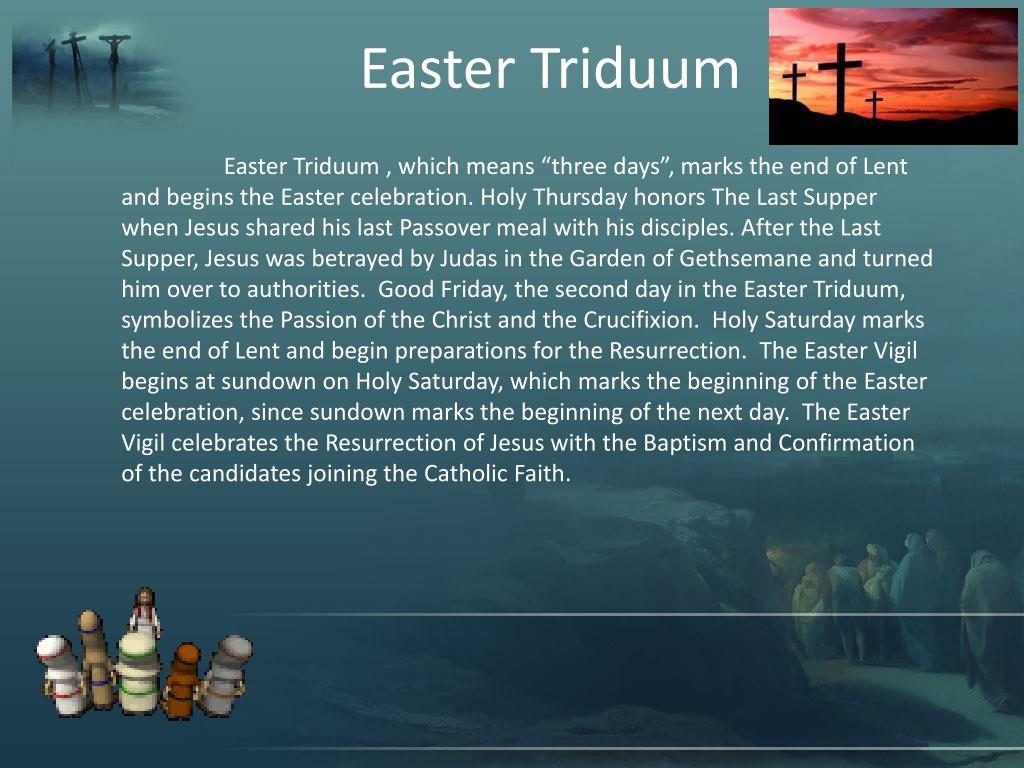 Easter Triduum

Easter Triduum , which means “three days”, marks the end of Lent and begins the Easter celebration. Holy Thursday honors The Last Supper when Jesus shared his last Passover meal with his disciples. After the Last Supper, Jesus was betrayed by Judas in the Garden of Gethsemane and turned him over to authorities. Good Friday, the second day in the Easter Triduum, symbolizes the Passion of the Christ and the Crucifixion. Holy Saturday marks the end of Lent and begin preparations for the Resurrection. The Easter Vigil begins at sundown on Holy Saturday, which marks the beginning of the Easter celebration, since sundown marks the beginning of the next day. The Easter Vigil celebrates the Resurrection of Jesus with the Baptism and Confirmation of the candidates joining the Catholic Faith.